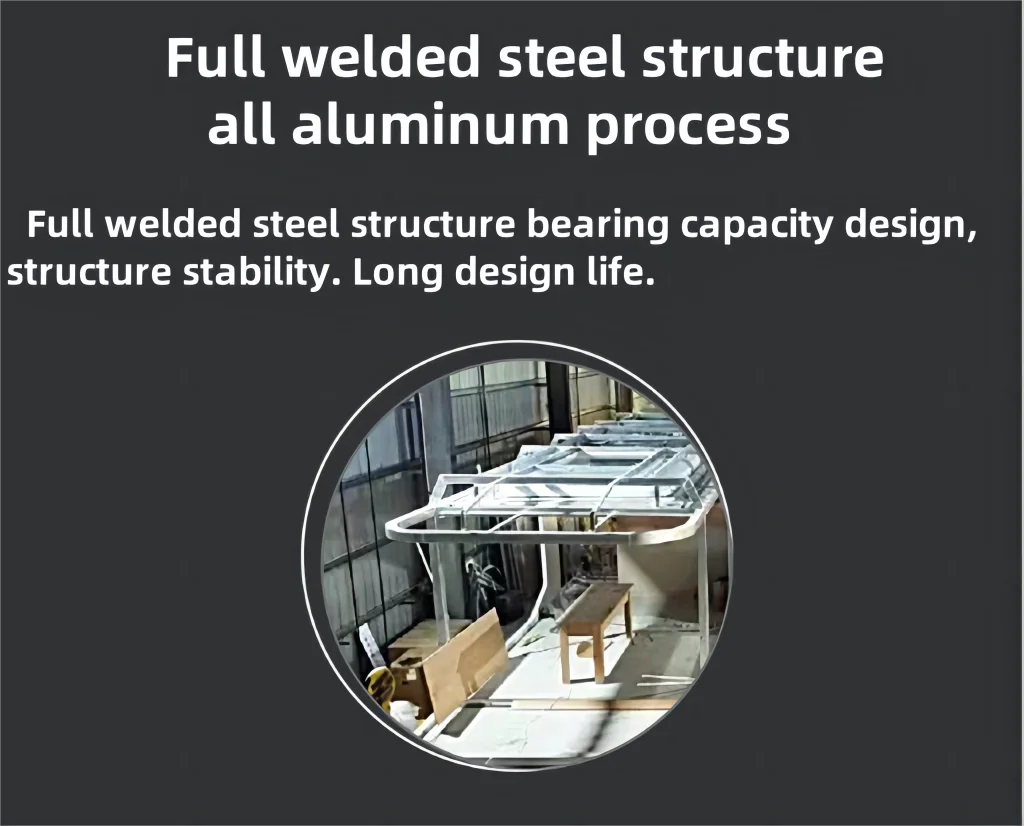 Full welded steel structure
all aluminum process

Full welded steel structure bearing capacity design, structure stability. Long design life.